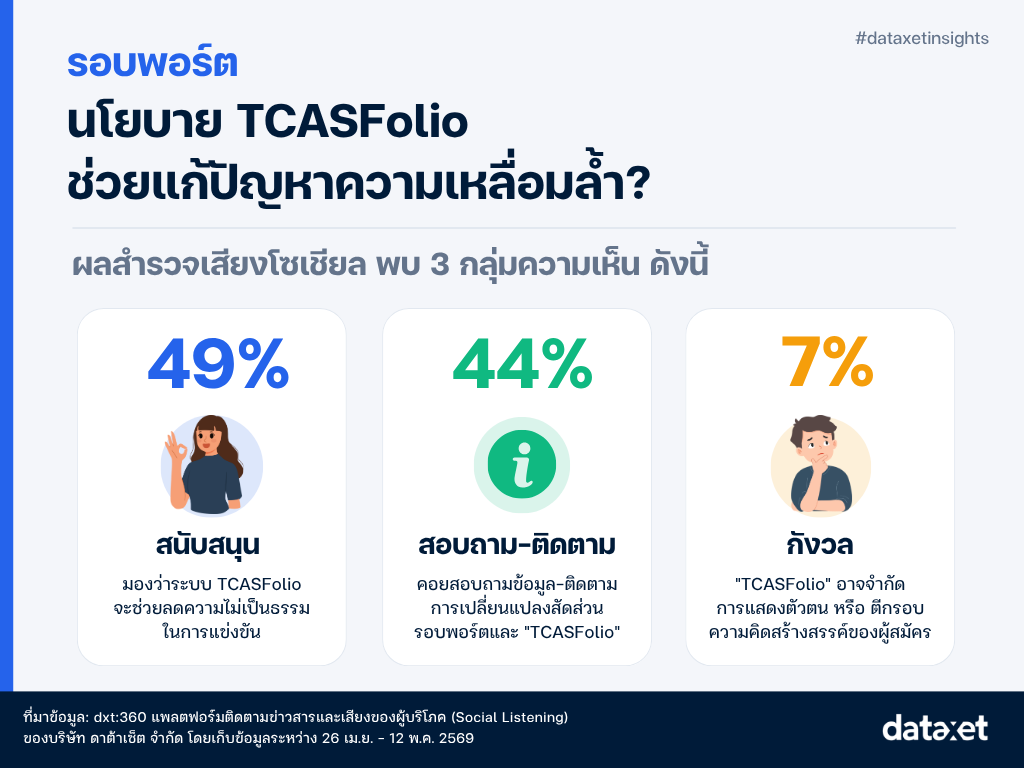 #dataxetinsights

รอบพอร์ต

นโยบาย TCASFolio ช่วยแก้ปัญหาความเหลื่อมล้ำ?

ผลสำรวจเสียงโซเชียล พบ 3 กลุ่มความเห็น ดังนี้

49%

สนับสนุน

มองว่าระบบ TCASFolio จะช่วยลดความไม่เป็นธรรมในการแข่งขัน

44%

สอบถาม-ติดตาม

คอยสอบถามข้อมูล-ติดตามการเปลี่ยนแปลงสัดส่วนรอบพอร์ตและ "TCASFolio"

7%

กังวล

"TCASFolio" อาจจำกัดการแสดงตัวตน หรือ ตีกรอบความคิดสร้างสรรค์ของผู้สมัคร

ที่มาข้อมูล: dxt:360 แพลตฟอร์มติดตามข่าวสารและเสียงของผู้บริโภค (Social Listening) ของบริษัท ดาต้าเซ็ต จำกัด โดยเก็บข้อมูลระหว่าง 26 เม.ย. - 12 พ.ค. 2569

dataxet